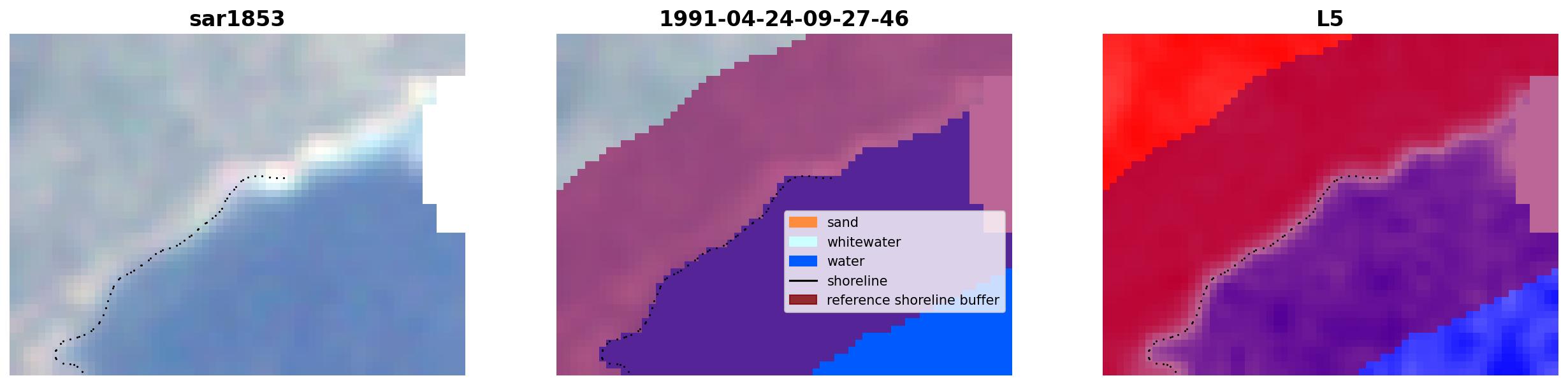 sar1853

1991-04-24-09-27-46

sand
whitewater
water
shoreline
reference shoreline buffer

L5